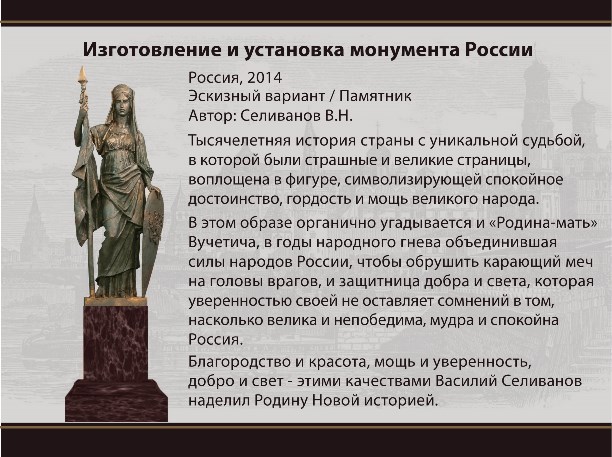 Изготовление и установка монумента России

Россия, 2014
Эскизный вариант / Памятник
Автор: Селиванов В.Н.

Тысячелетняя история страны с уникальной судьбой, в которой были страшные и великие страницы, воплощена в фигуре, символизирующей спокойное достоинство, гордость и мощь великого народа.

В этом образе органично угадывается и «Родина-мать» Вучетича, в годы народного гнева объединившая силы народов России, чтобы обрушить карающий меч на головы врагов, и защитница добра и света, которая уверенностью своей не оставляет сомнений в том, насколько велика и непобедима, мудра и спокойна Россия.

Благородство и красота, мощь и уверенность, добро и свет - этими качествами Василий Селиванов наделил Родину Новой историей.